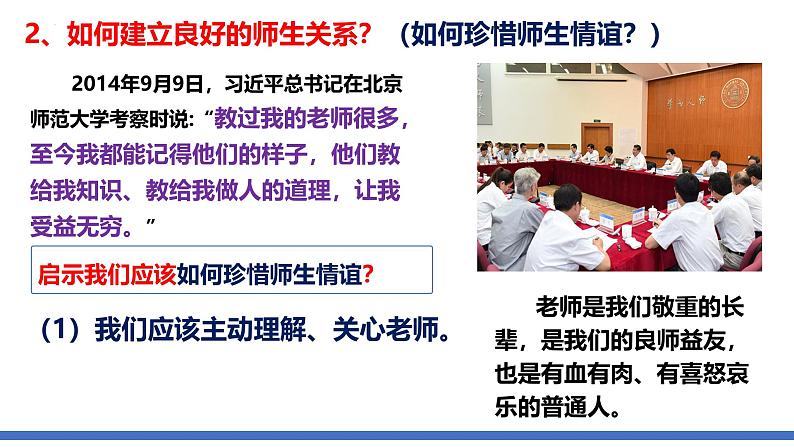 2、如何建立良好的师生关系？（如何珍惜师生情谊？）

2014年9月9日，习近平总书记在北京师范大学考察时说：“教过我的老师很多，至今我都能记得他们的样子，他们教给我知识、教给我做人的道理，让我受益无穷。”

启示我们应该如何珍惜师生情谊？

（1）我们应该主动理解、关心老师。

老师是我们敬重的长辈，是我们的良师益友，也是有血有肉、有喜怒哀乐的普通人。